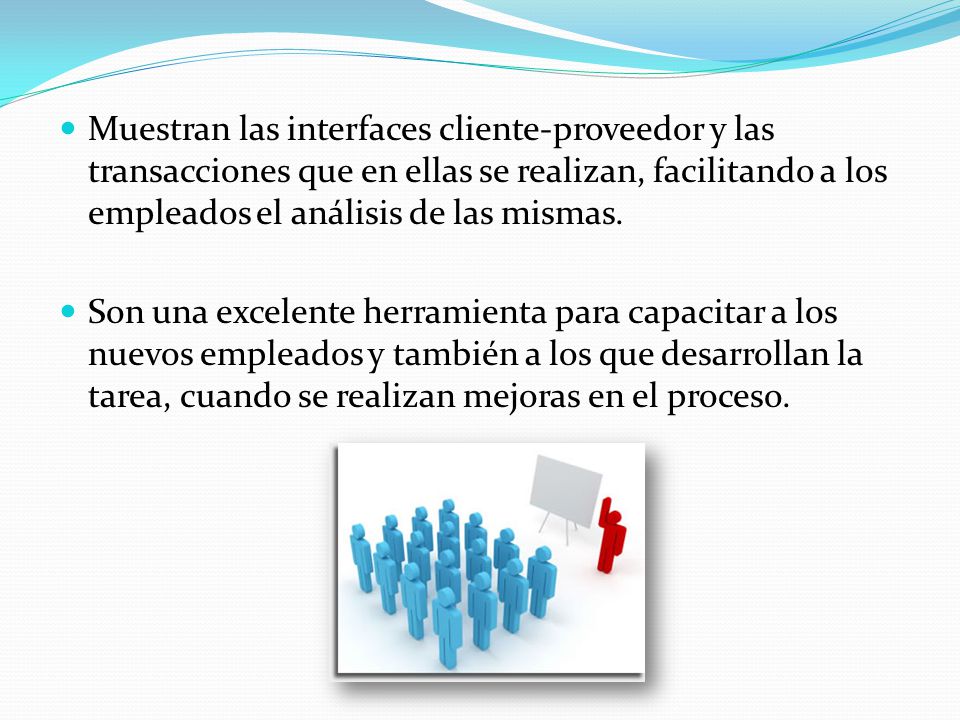 - Muestran las interfaces cliente-proveedor y las transacciones que en ellas se realizan, facilitando a los empleados el análisis de las mismas.

- Son una excelente herramienta para capacitar a los nuevos empleados y también a los que desarrollan la tarea, cuando se realizan mejoras en el proceso.